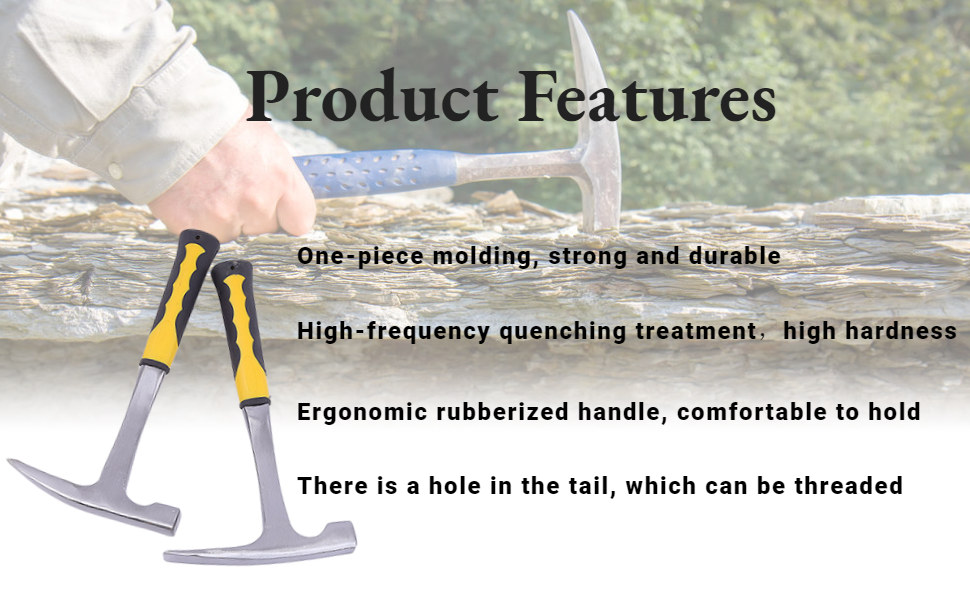 Product Features

One-piece molding, strong and durable

High-frequency quenching treatment， high hardness

Ergonomic rubberized handle, comfortable to hold

There is a hole in the tail, which can be threaded